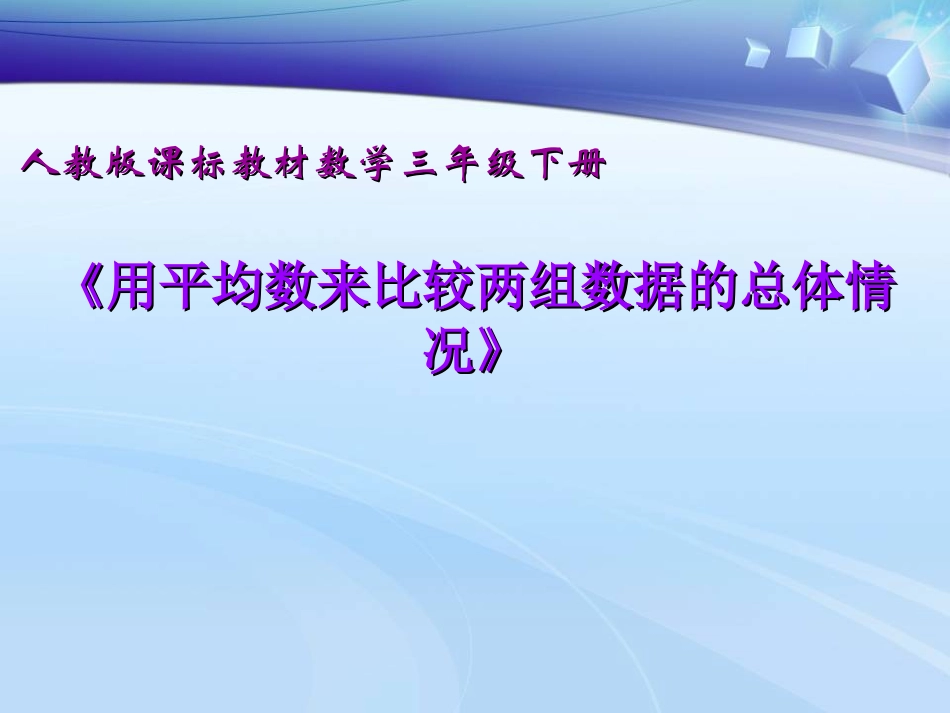 人教版课标教材数学三年级下册

《用平均数来比较两组数据的总体情况》